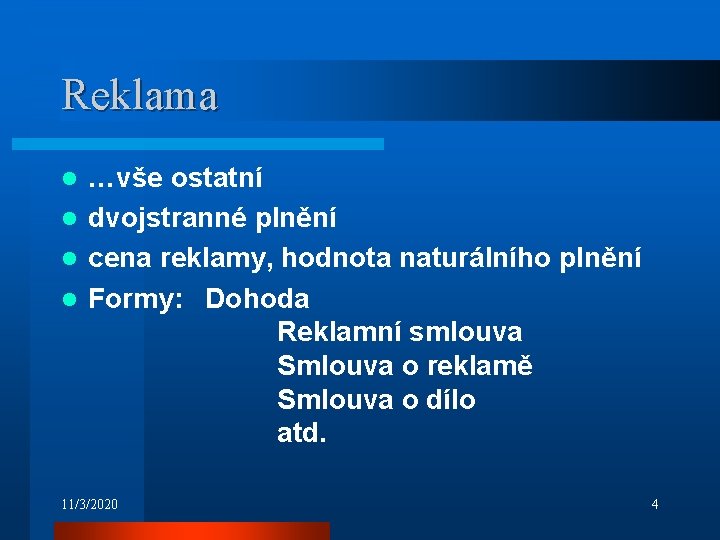 Reklama

- …vše ostatní
- dvojstranné plnění
- cena reklamy, hodnota naturálního plnění
- Formy: Dohoda
Reklamní smlouva
Smlouva o reklamě
Smlouva o dílo
atd.

11/3/2020

4